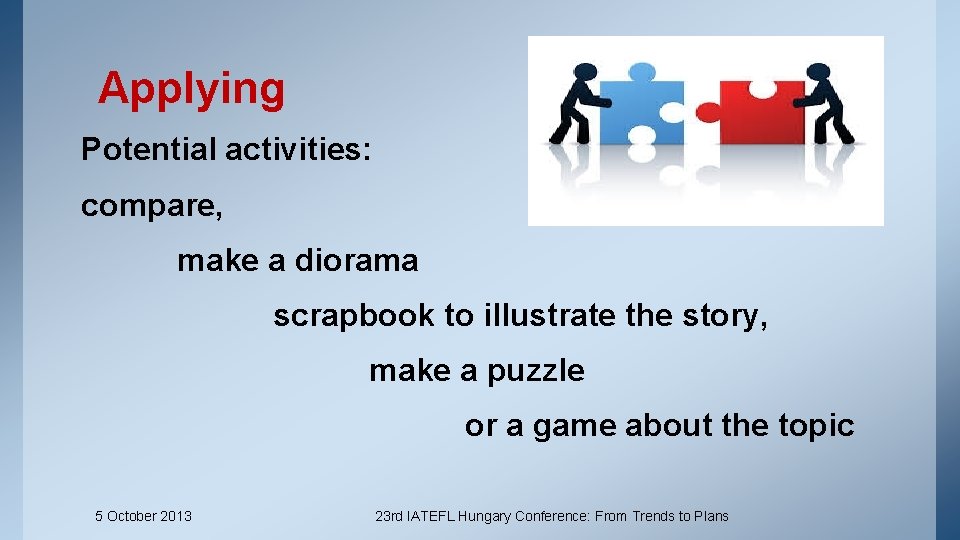 Applying

Potential activities:

compare,

make a diorama

scrapbook to illustrate the story,

make a puzzle

or a game about the topic

5 October 2013

23rd IATEFL Hungary Conference: From Trends to Plans